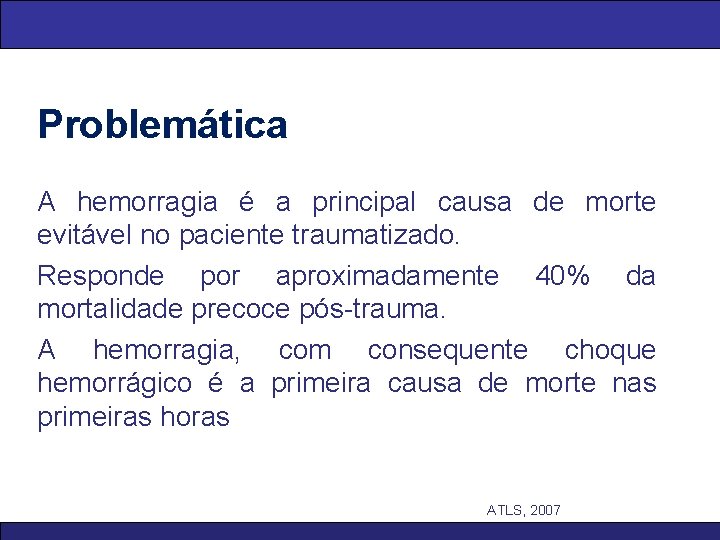 Problemática

A hemorragia é a principal causa de morte evitável no paciente traumatizado.

Responde por aproximadamente 40% da mortalidade precoce pós-trauma.

A hemorragia, com consequente choque hemorrágico é a primeira causa de morte nas primeiras horas

ATLS, 2007